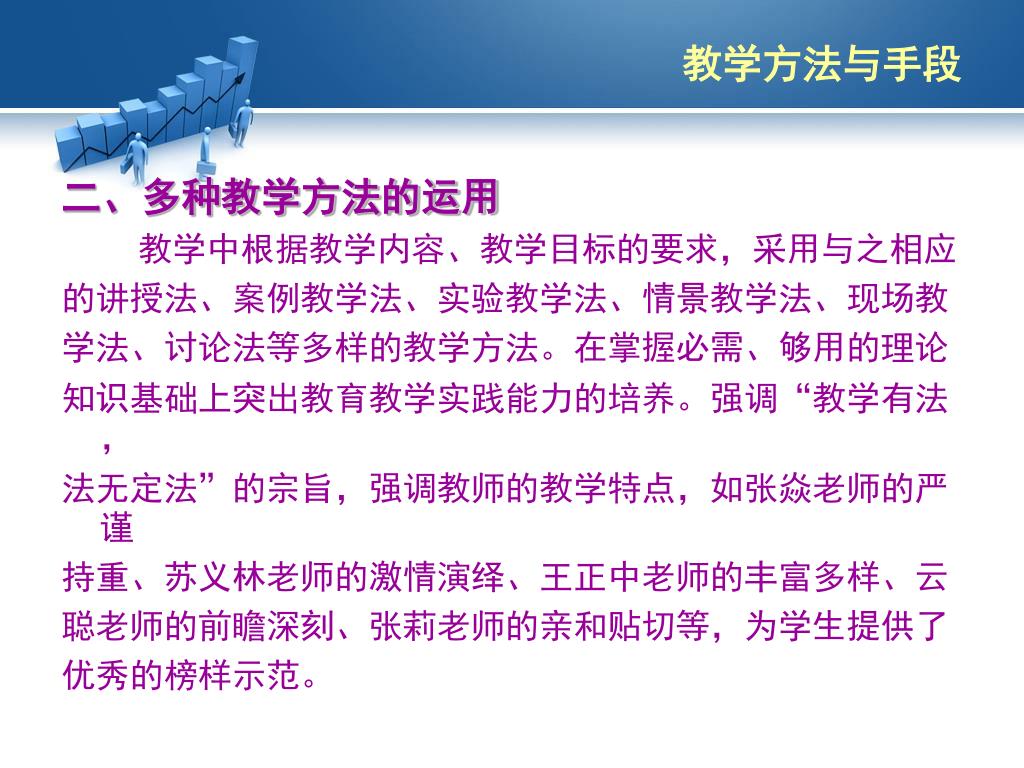 教学方法与手段

二、多种教学方法的运用

教学中根据教学内容、教学目标的要求，采用与之相应的讲授法、案例教学法、实验教学法、情景教学法、现场教学法、讨论法等多样的教学方法。在掌握必需、够用的理论知识基础上突出教育教学实践能力的培养。强调“教学有法，法无定法”的宗旨，强调教师的教学特点，如张焱老师的严谨持重、苏义林老师的激情演绎、王正中老师的丰富多样、云聪老师的前瞻深刻、张莉老师的亲和贴切等，为学生提供了优秀的榜样示范。